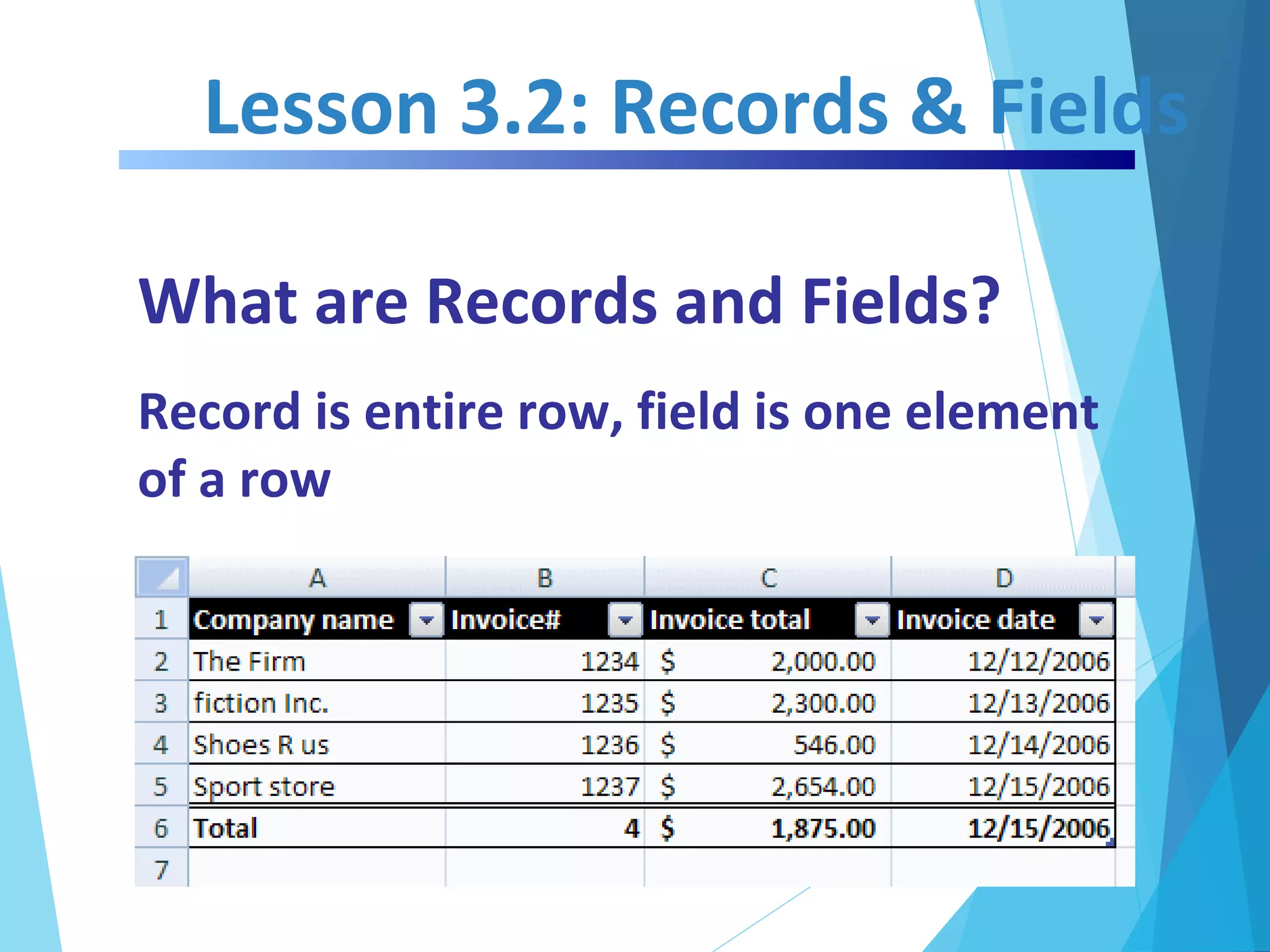 Lesson 3.2: Records & Fields

What are Records and Fields?

Record is entire row, field is one element of a row

| | A | B | C | D |
|---|---|---|---|---|
| 1 | Company name | Invoice# | Invoice total | Invoice date |
| 2 | The Firm | 1234 | $ 2,000.00 | 12/12/2006 |
| 3 | fiction Inc. | 1235 | $ 2,300.00 | 12/13/2006 |
| 4 | Shoes R us | 1236 | $ 546.00 | 12/14/2006 |
| 5 | Sport store | 1237 | $ 2,654.00 | 12/15/2006 |
| 6 | Total | 4 | $ 1,875.00 | 12/15/2006 |
| 7 | | | | |